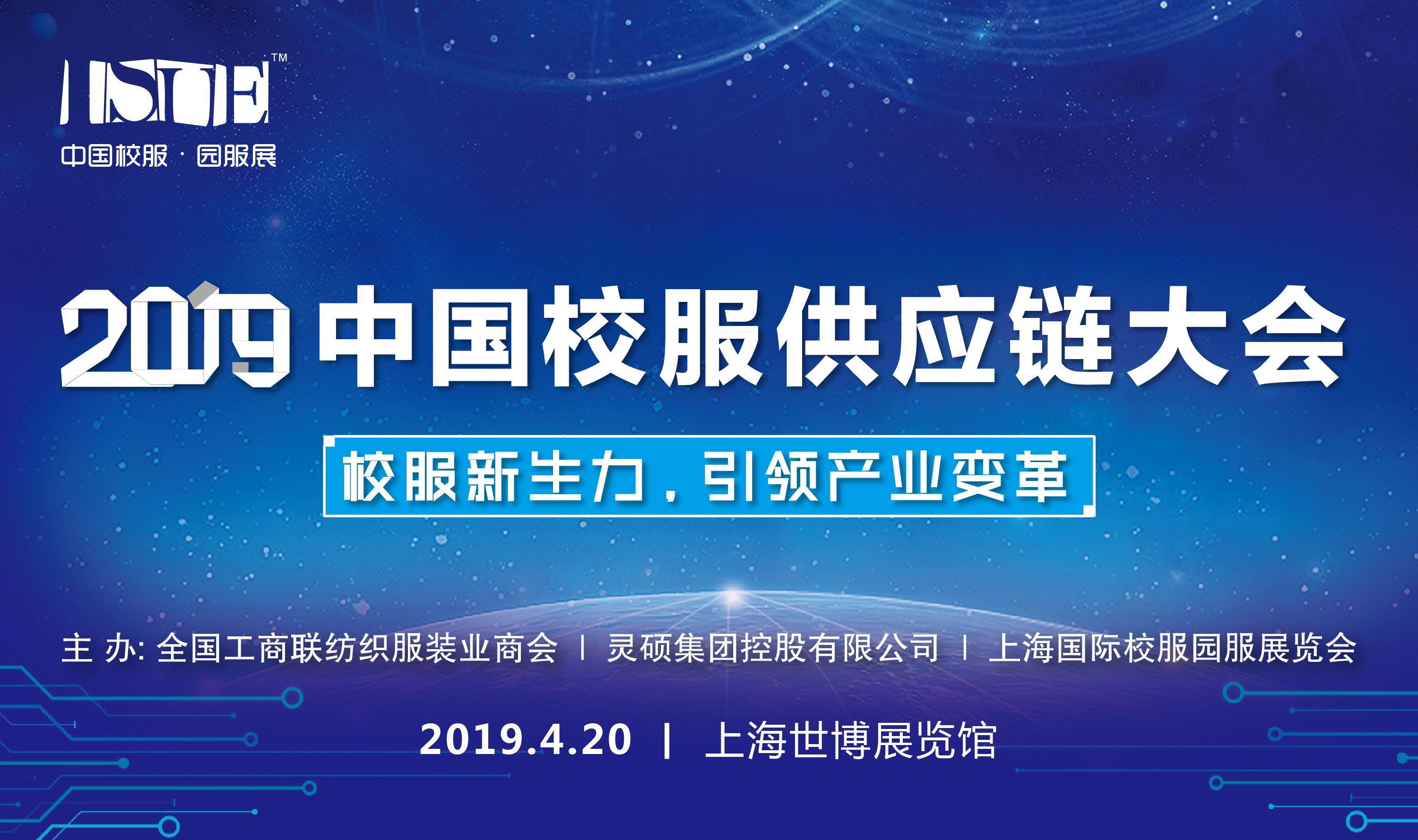 ISUE™
中国校服 · 园服展

2019 中国校服供应链大会

校服新生力，引领产业变革

主 办: 全国工商联纺织服装业商会 | 灵硕集团控股有限公司 | 上海国际校服园服展览会

2019.4.20 | 上海世博展览馆